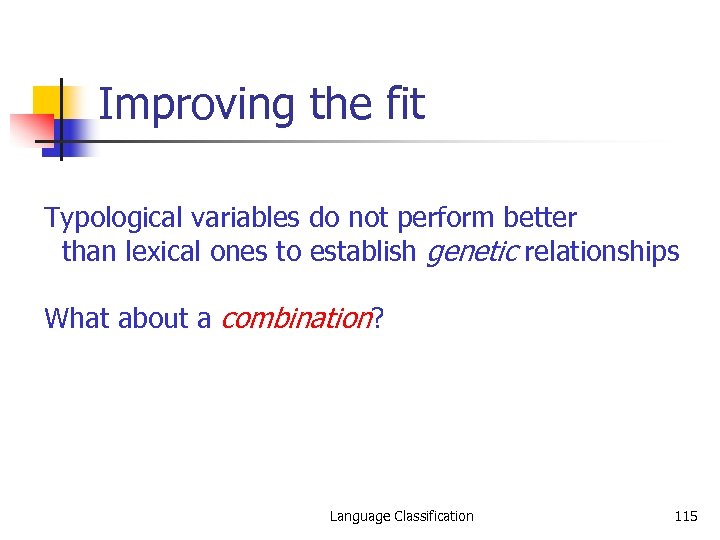 Improving the fit

Typological variables do not perform better than lexical ones to establish genetic relationships

What about a combination?

Language Classification

115